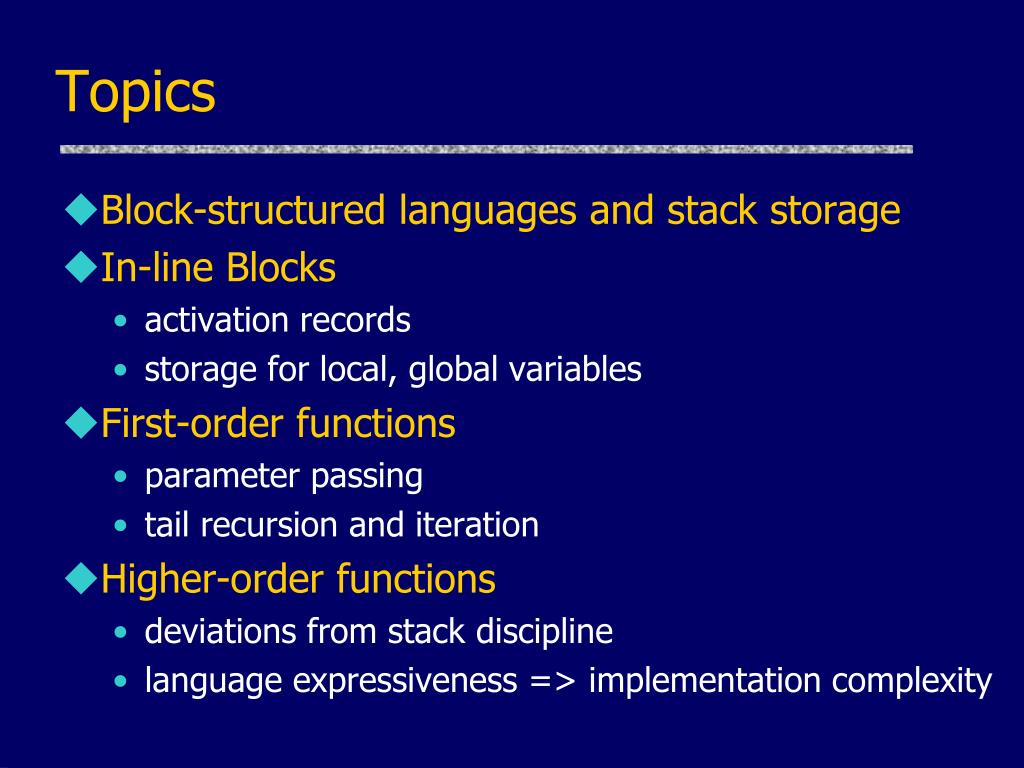 Topics

◆Block-structured languages and stack storage
◆In-line Blocks
• activation records
• storage for local, global variables
◆First-order functions
• parameter passing
• tail recursion and iteration
◆Higher-order functions
• deviations from stack discipline
• language expressiveness => implementation complexity